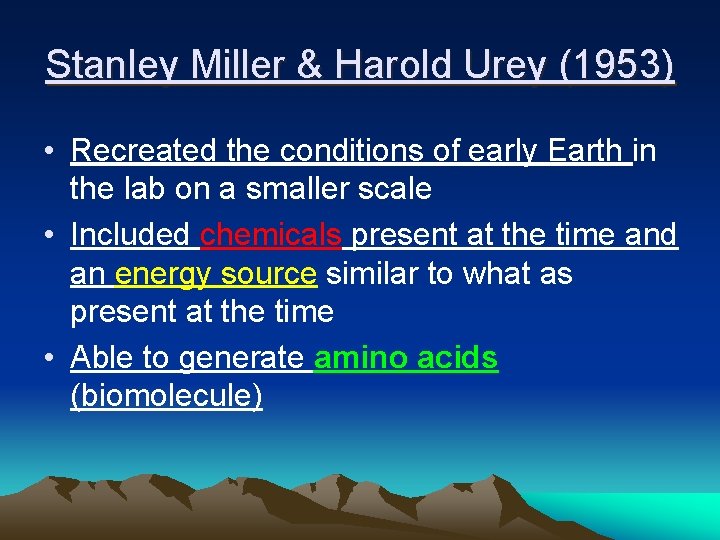 Stanley Miller & Harold Urey (1953)

• Recreated the conditions of early Earth in the lab on a smaller scale

• Included chemicals present at the time and an energy source similar to what as present at the time

• Able to generate amino acids (biomolecule)